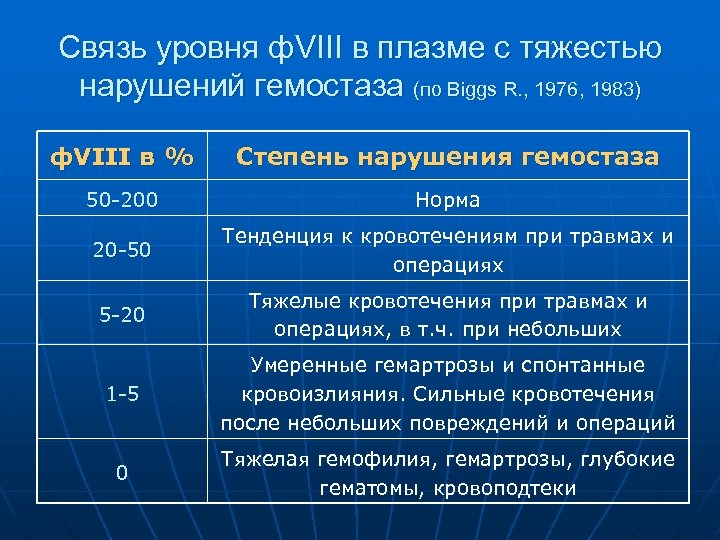 Связь уровня фVIII в плазме с тяжестью нарушений гемостаза (по Biggs R., 1976, 1983)

| фVIII в % | Степень нарушения гемостаза |
|---|---|
| 50-200 | Норма |
| 20-50 | Тенденция к кровотечениям при травмах и операциях |
| 5-20 | Тяжелые кровотечения при травмах и операциях, в т.ч. при небольших |
| 1-5 | Умеренные гемартрозы и спонтанные кровоизлияния. Сильные кровотечения после небольших повреждений и операций |
| 0 | Тяжелая гемофилия, гемартрозы, глубокие гематомы, кровоподтеки |